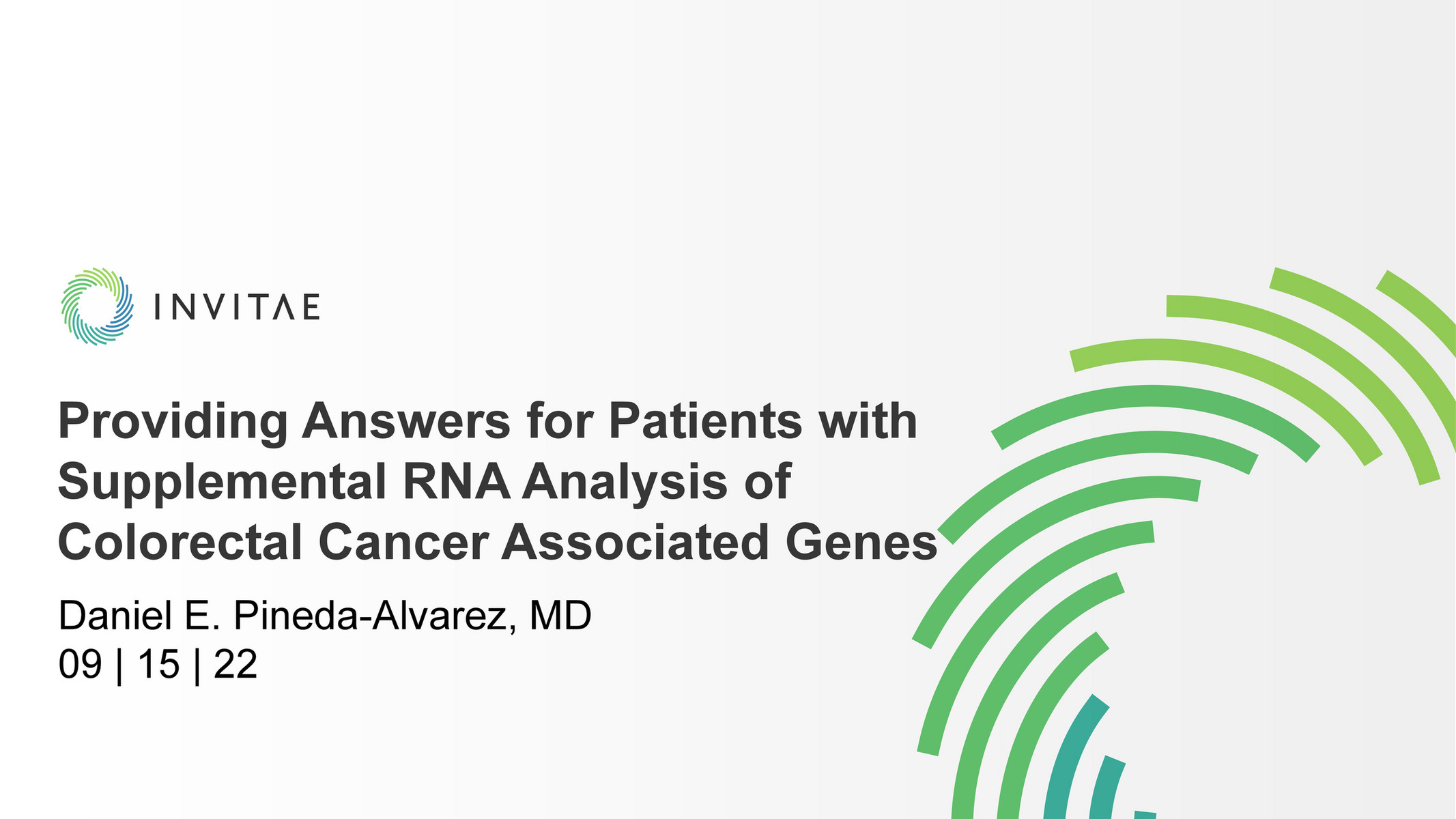 INVITAE

Providing Answers for Patients with Supplemental RNA Analysis of Colorectal Cancer Associated Genes

Daniel E. Pineda-Alvarez, MD
09 | 15 | 22